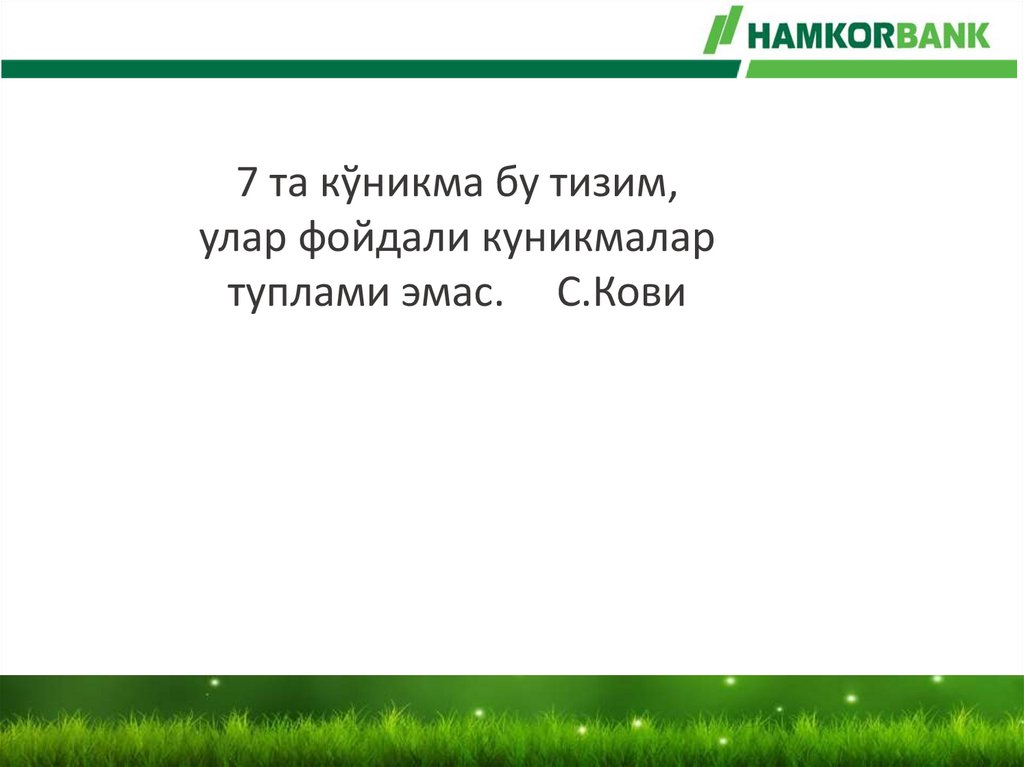 HAMKORBANK

7 та кўникма бу тизим, улар фойдали куникмалар туплами эмас. С.Кови